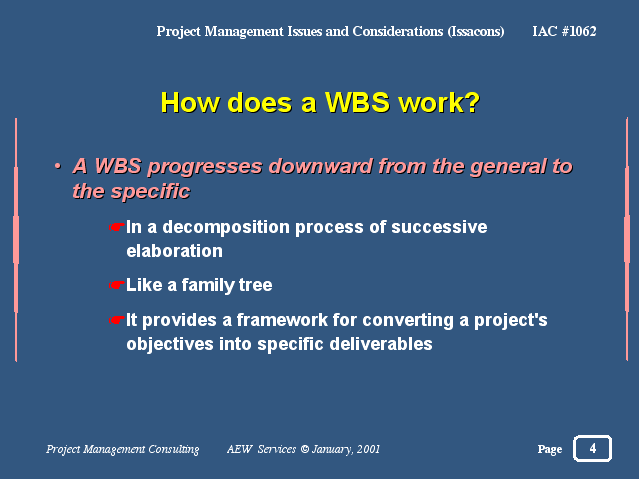 Project Management Issues and Considerations (Issacons) IAC #1062

How does a WBS work?

• A WBS progresses downward from the general to the specific

☛In a decomposition process of successive elaboration

☛Like a family tree

☛It provides a framework for converting a project's objectives into specific deliverables

Project Management Consulting AEW Services © January, 2001 Page 4